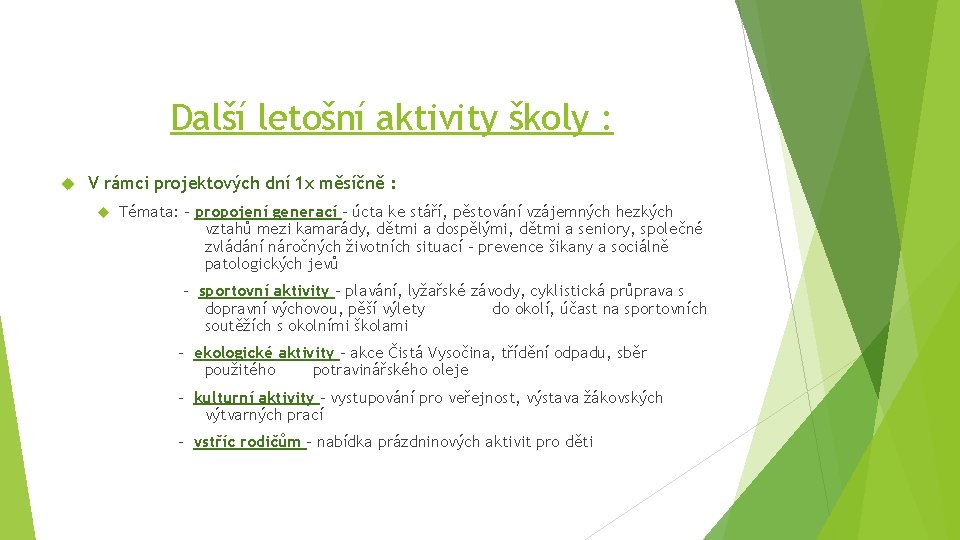 Další letošní aktivity školy :

V rámci projektových dní 1x měsíčně :

Témata: – propojení generací – úcta ke stáří, pěstování vzájemných hezkých vztahů mezi kamarády, dětmi a dospělými, dětmi a seniory, společné zvládání náročných životních situací – prevence šikany a sociálně patologických jevů

– sportovní aktivity – plavání, lyžařské závody, cyklistická průprava s dopravní výchovou, pěší výlety do okolí, účast na sportovních soutěžích s okolními školami

– ekologické aktivity – akce Čistá Vysočina, třídění odpadu, sběr použitého potravinářského oleje

– kulturní aktivity – vystupování pro veřejnost, výstava žákovských výtvarných prací

– vstříc rodičům – nabídka prázdninových aktivit pro děti